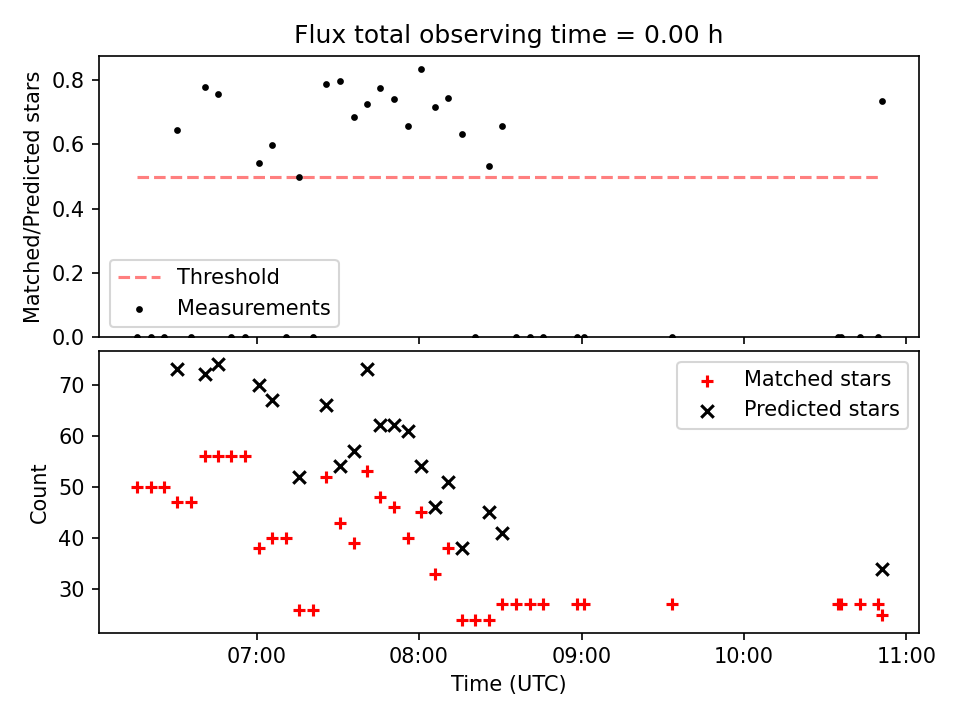 Flux total observing time = 0.00 h

Matched/Predicted stars

0.8
0.6
0.4
0.2
0.0

Threshold
Measurements

Count

70
60
50
40
30

Matched stars
Predicted stars

07:00
08:00
09:00
10:00
11:00

Time (UTC)